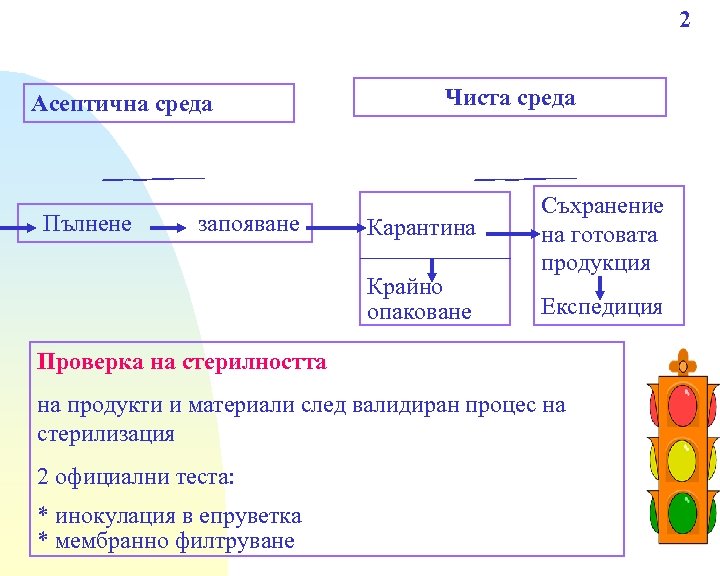 2

Асептична среда

Чиста среда

Пълнене запояване

Карантина

Крайно опаковане

Съхранение на готовата продукция

Експедиция

Проверка на стерилността

на продукти и материали след валидиран процес на стерилизация

2 официални теста:

* инокулация в епруветка
* мембранно филтруване